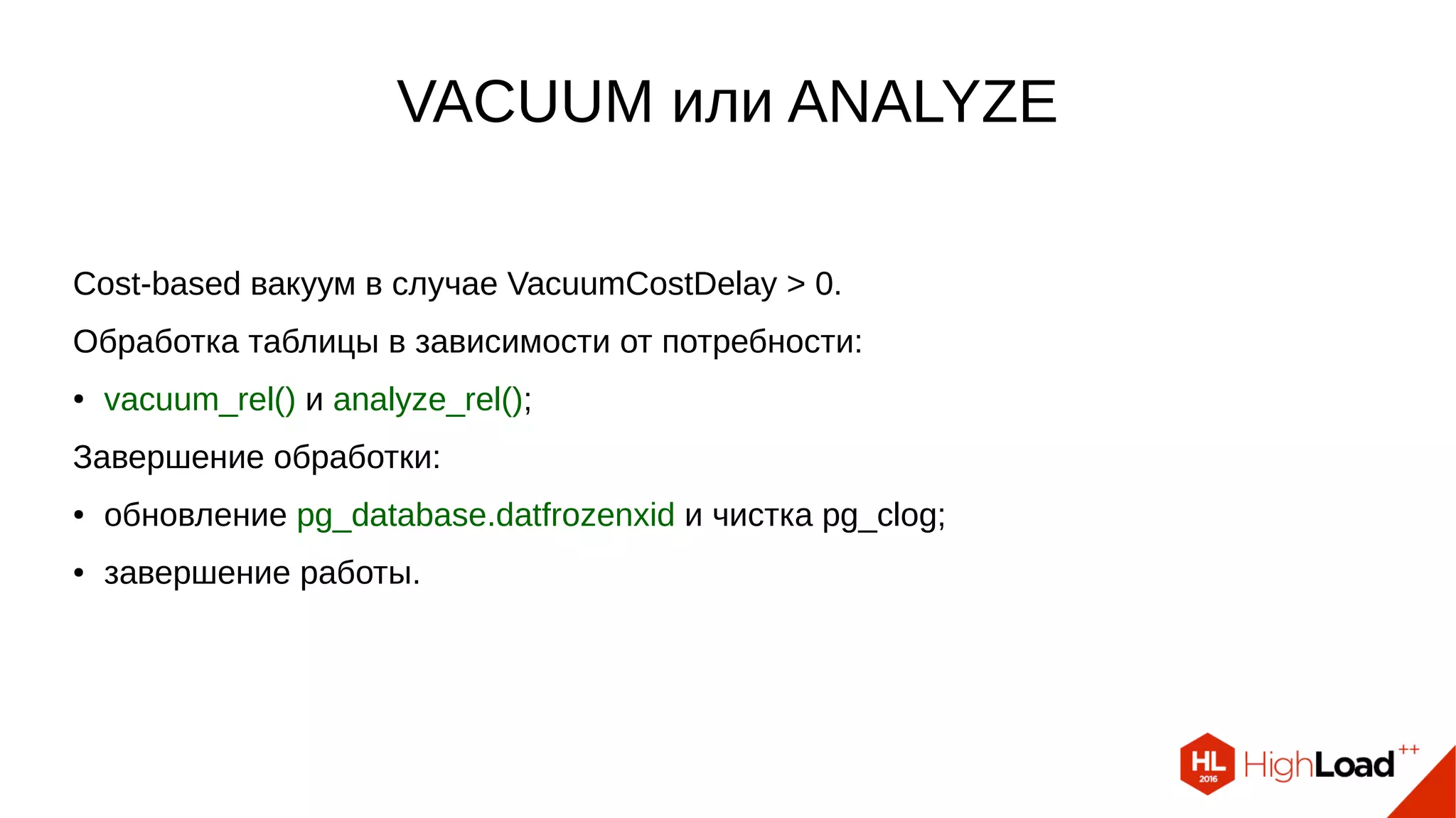 VACUUM или ANALYZE

Cost-based вакуум в случае VacuumCostDelay > 0.

Обработка таблицы в зависимости от потребности:

• vacuum_rel() и analyze_rel();

Завершение обработки:

• обновление pg_database.datfrozenxid и чистка pg_clog;

• завершение работы.

HL 2016 HighLoad++